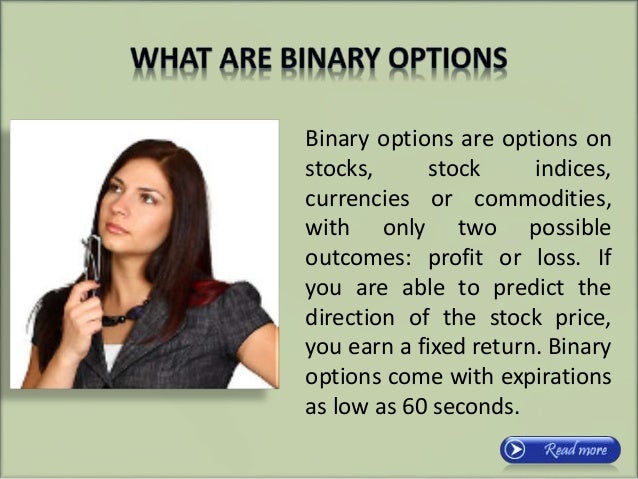 WHAT ARE BINARY OPTIONS

Binary options are options on stocks, stock indices, currencies or commodities, with only two possible outcomes: profit or loss. If you are able to predict the direction of the stock price, you earn a fixed return. Binary options come with expirations as low as 60 seconds.

Read more